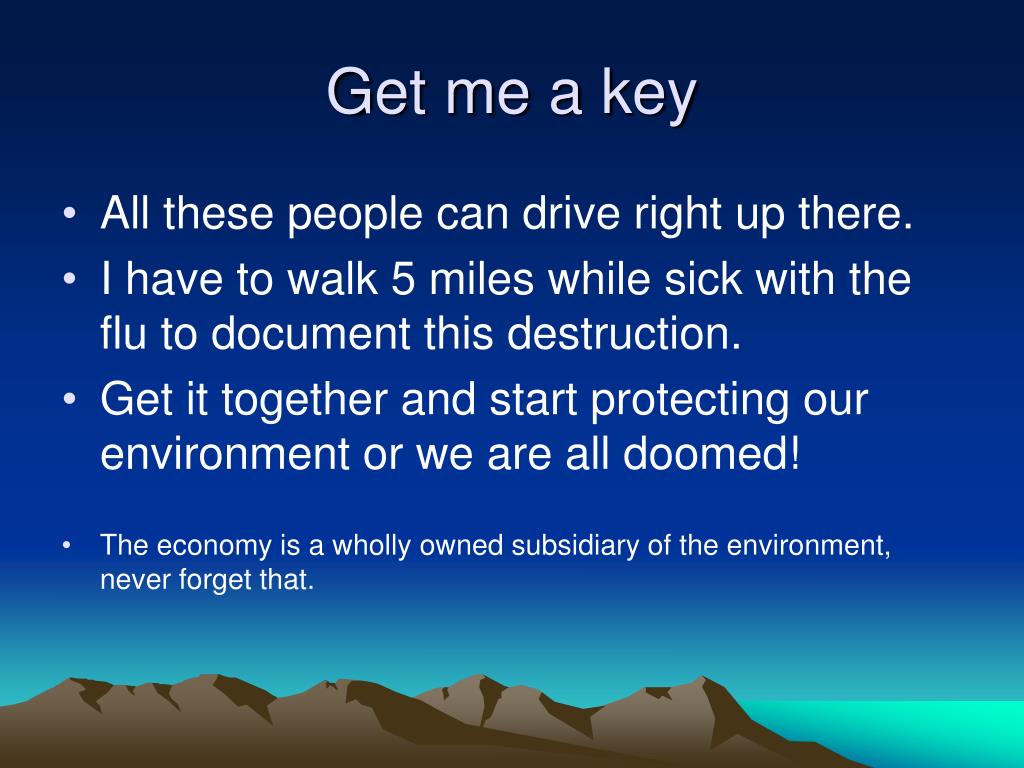 Get me a key

• All these people can drive right up there.
• I have to walk 5 miles while sick with the flu to document this destruction.
• Get it together and start protecting our environment or we are all doomed!

• The economy is a wholly owned subsidiary of the environment, never forget that.